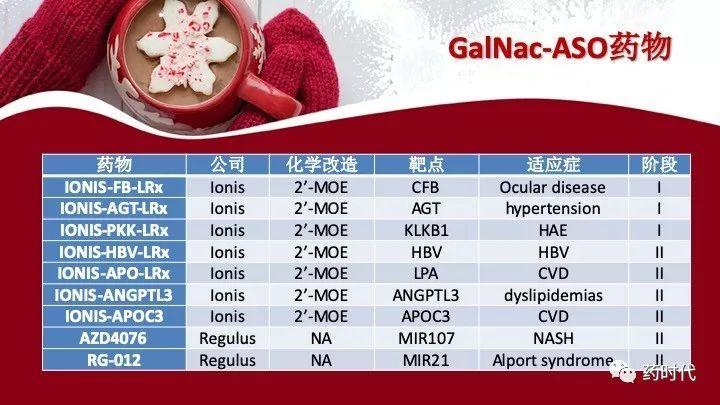 GalNac-ASO药物

| 药物 | 公司 | 化学改造 | 靶点 | 适应症 | 阶段 |
|---|---|---|---|---|---|
| IONIS-FB-LRx | Ionis | 2’-MOE | CFB | Ocular disease | I |
| IONIS-AGT-LRx | Ionis | 2’-MOE | AGT | hypertension | I |
| IONIS-PKK-LRx | Ionis | 2’-MOE | KLKB1 | HAE | I |
| IONIS-HBV-LRx | Ionis | 2’-MOE | HBV | HBV | II |
| IONIS-APO-LRx | Ionis | 2’-MOE | LPA | CVD | II |
| IONIS-ANGPTL3 | Ionis | 2’-MOE | ANGPTL3 | dyslipidemias | II |
| IONIS-APOC3 | Ionis | 2’-MOE | APOC3 | CVD | II |
| AZD4076 | Regulus | NA | MIR107 | NASH | II |
| RG-012 | Regulus | NA | MIR21 | Alport syndrome | II |

药时代